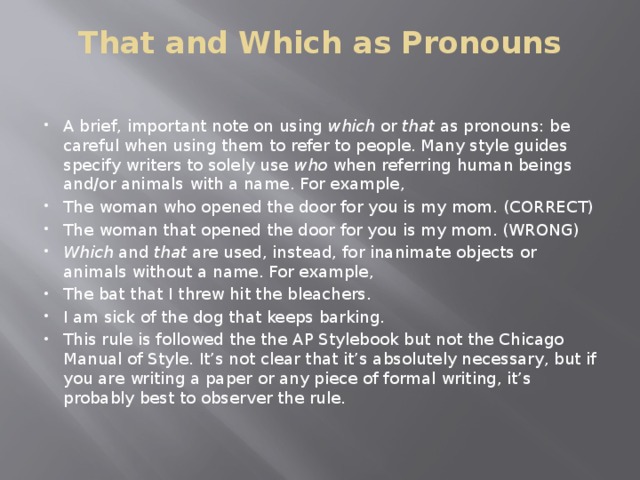 That and Which as Pronouns

• A brief, important note on using which or that as pronouns: be careful when using them to refer to people. Many style guides specify writers to solely use who when referring human beings and/or animals with a name. For example,
• The woman who opened the door for you is my mom. (CORRECT)
• The woman that opened the door for you is my mom. (WRONG)
• Which and that are used, instead, for inanimate objects or animals without a name. For example,
• The bat that I threw hit the bleachers.
• I am sick of the dog that keeps barking.
• This rule is followed the the AP Stylebook but not the Chicago Manual of Style. It's not clear that it's absolutely necessary, but if you are writing a paper or any piece of formal writing, it's probably best to observer the rule.